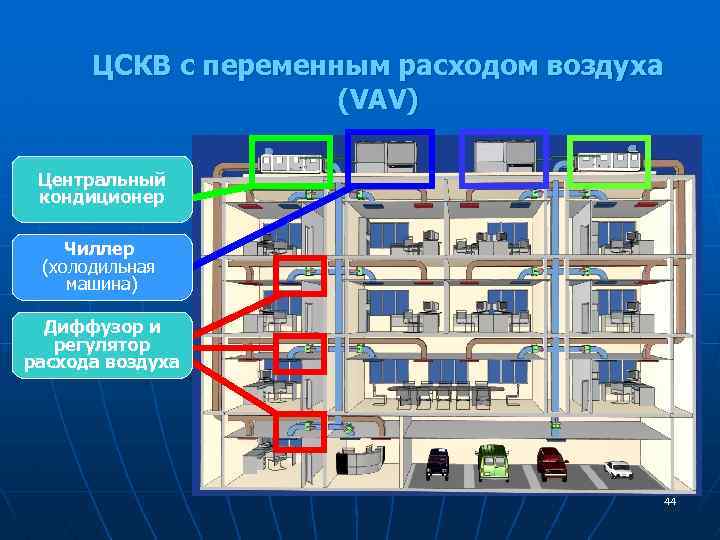 ЦСКВ с переменным расходом воздуха (VAV)

Центральный кондиционер

Чиллер (холодильная машина)

Диффузор и регулятор расхода воздуха

44